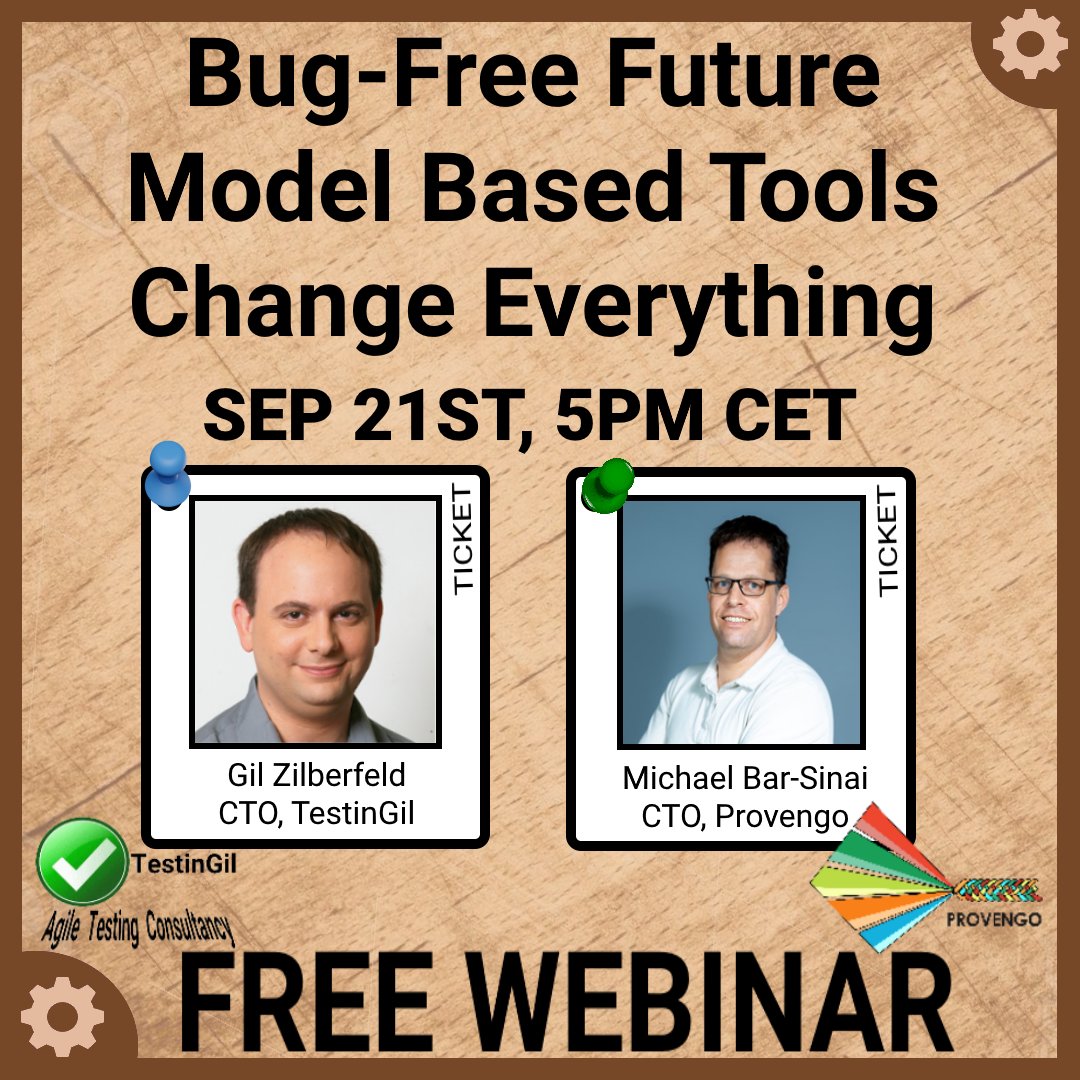 Bug-Free Future
Model Based Tools
Change Everything

SEP 21ST, 5PM CET

TICKET

Gil Zilberfeld
CTO, TestinGil

TICKET

Michael Bar-Sinai
CTO, Provengo

TestinGil
Agile Testing Consultancy

PROVENGO

FREE WEBINAR